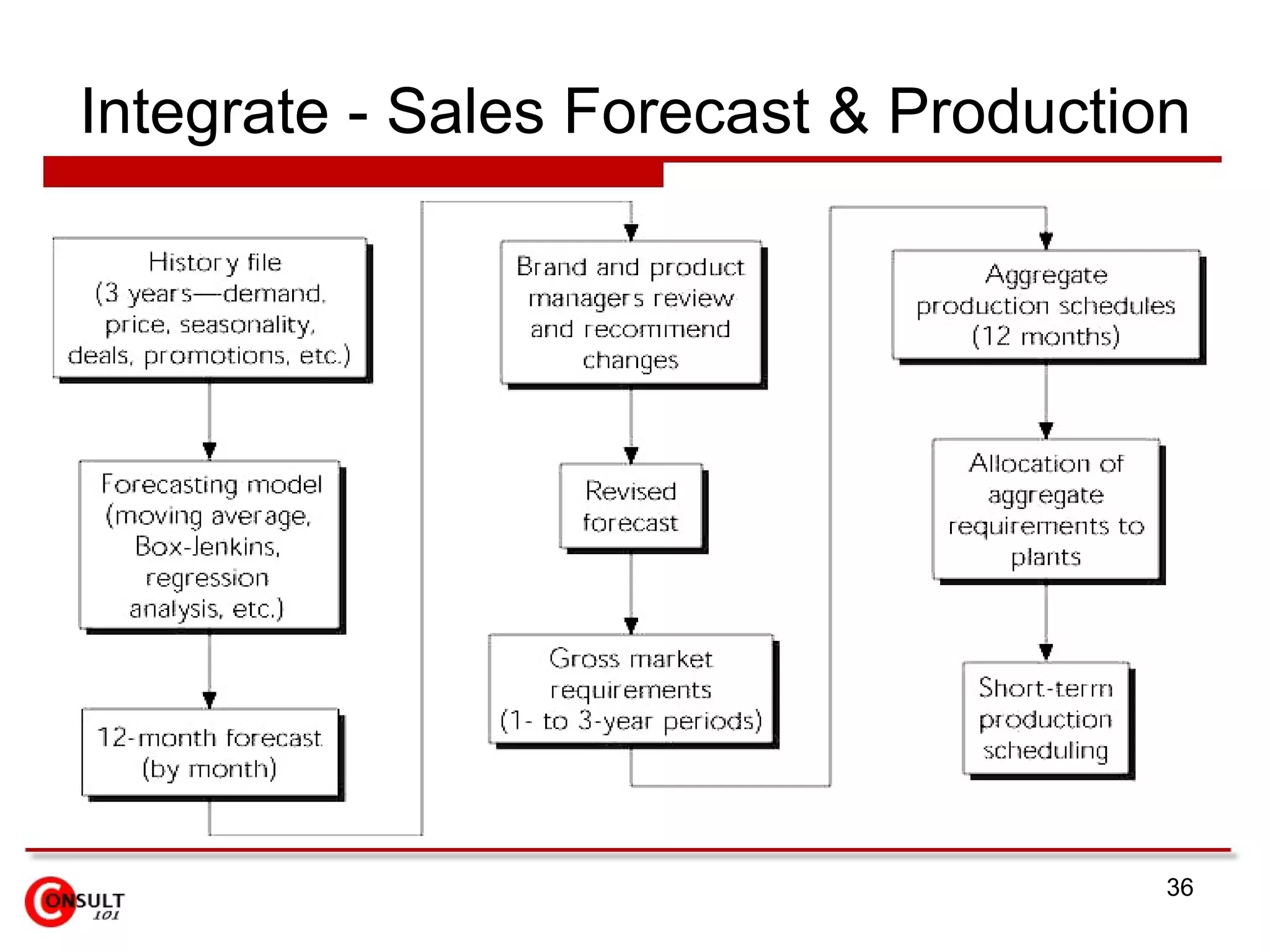 Integrate - Sales Forecast & Production

History file (3 years—demand, price, seasonality, deals, promotions, etc.)

Forecasting model (moving average, Box-Jenkins, regression analysis, etc.)

12-month forecast (by month)

Brand and product managers review and recommend changes

Revised forecast

Gross market requirements (1- to 3-year periods)

Aggregate production schedules (12 months)

Allocation of aggregate requirements to plants

Short-term production scheduling

CONSULT 101

36